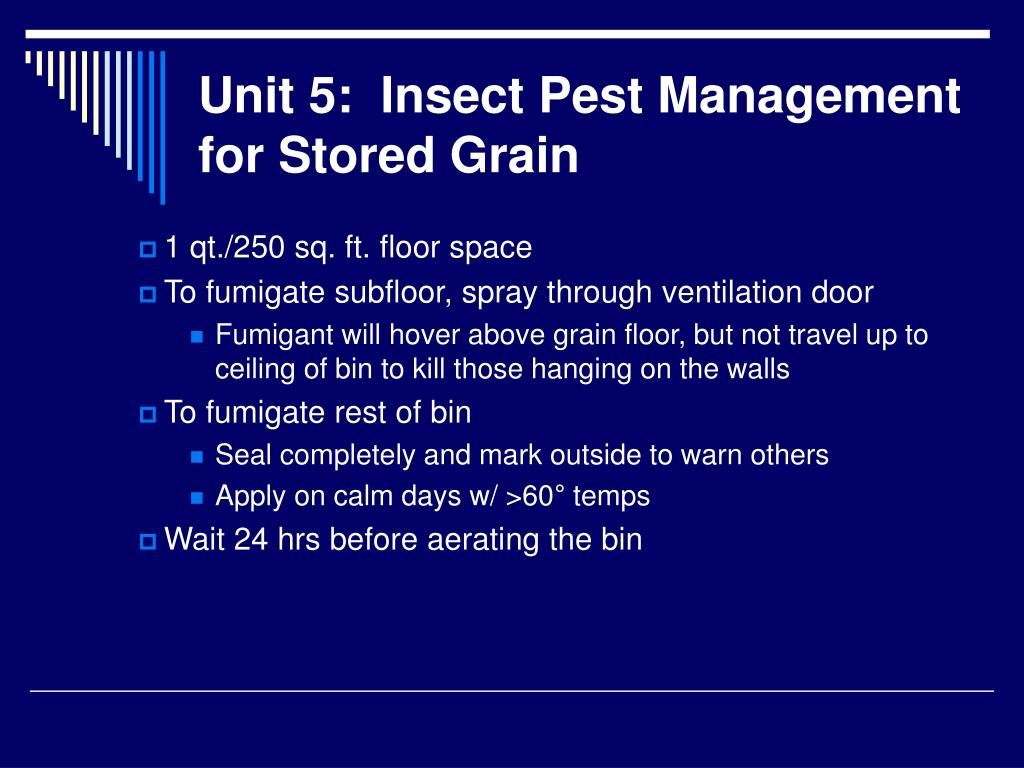 Unit 5: Insect Pest Management for Stored Grain

1 qt./250 sq. ft. floor space
To fumigate subfloor, spray through ventilation door
Fumigant will hover above grain floor, but not travel up to ceiling of bin to kill those hanging on the walls
To fumigate rest of bin
Seal completely and mark outside to warn others
Apply on calm days w/ >60° temps
Wait 24 hrs before aerating the bin